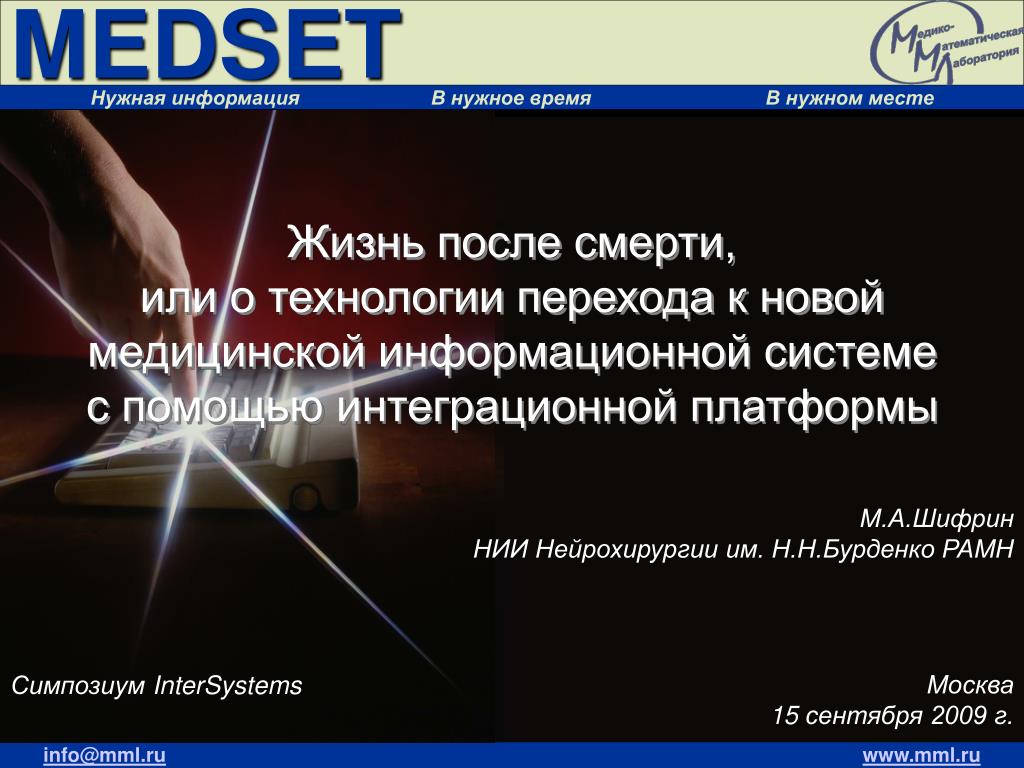 MEDSET

Медико-Математическая Лаборатория

Нужная информация В нужное время В нужном месте

Жизнь после смерти,
или о технологии перехода к новой медицинской информационной системе с помощью интеграционной платформы

М.А.Шифрин
НИИ Нейрохирургии им. Н.Н.Бурденко РАМН

Симпозиум InterSystems

Москва
15 сентября 2009 г.

info@mml.ru

www.mml.ru